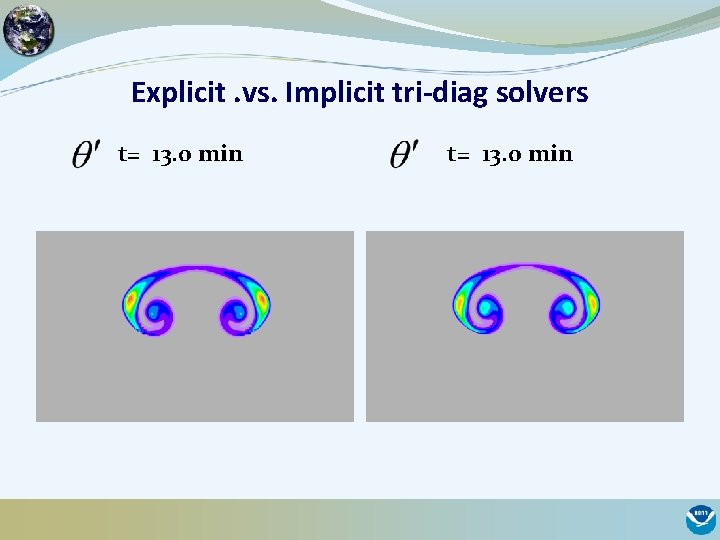 Explicit .vs. Implicit tri-diag solvers

$\theta'$ t= 13.0 min

$\theta'$ t= 13.0 min